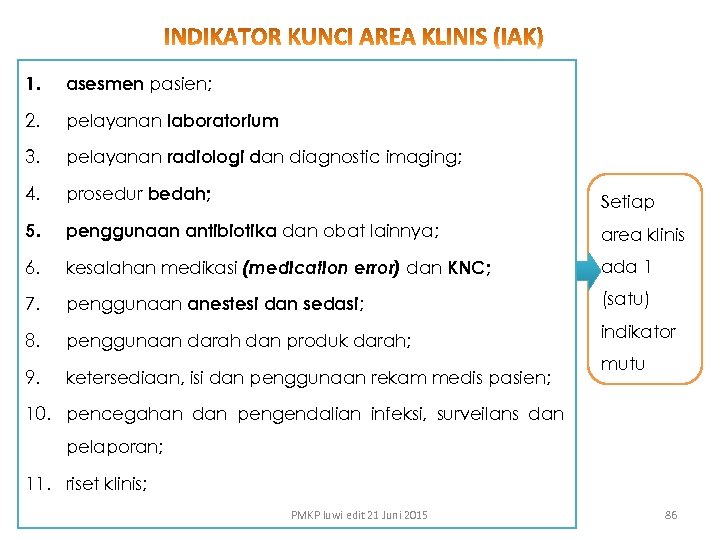 INDIKATOR KUNCI AREA KLINIS (IAK)

1. asesmen pasien;
2. pelayanan laboratorium
3. pelayanan radiologi dan diagnostic imaging;
4. prosedur bedah;
5. penggunaan antibiotika dan obat lainnya;
6. kesalahan medikasi (medication error) dan KNC;
7. penggunaan anestesi dan sedasi;
8. penggunaan darah dan produk darah;
9. ketersediaan, isi dan penggunaan rekam medis pasien;
10. pencegahan dan pengendalian infeksi, surveilans dan pelaporan;
11. riset klinis;

Setiap area klinis ada 1 (satu) indikator mutu

PMKP luwi edit 21 Juni 2015

86